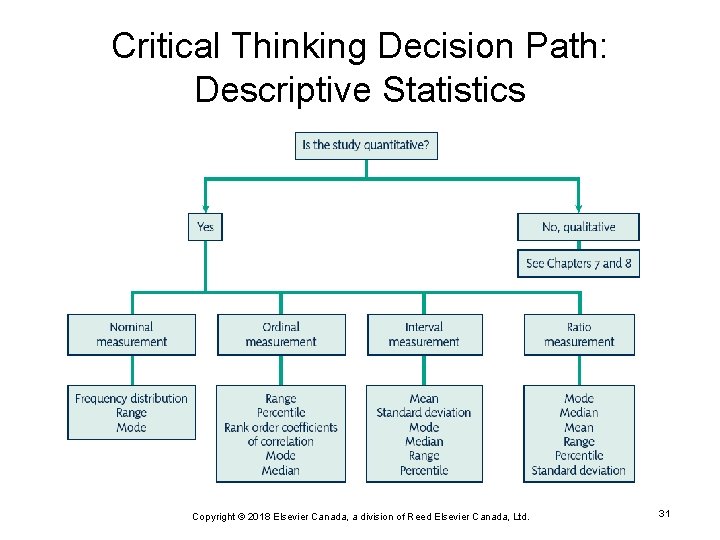 Critical Thinking Decision Path: Descriptive Statistics

Is the study quantitative?

Yes

No, qualitative

See Chapters 7 and 8

Nominal measurement

Ordinal measurement

Interval measurement

Ratio measurement

Frequency distribution
Range
Mode

Range
Percentile
Rank order coefficients of correlation
Mode
Median

Mean
Standard deviation
Mode
Median
Range
Percentile

Mode
Median
Mean
Range
Percentile
Standard deviation

Copyright © 2018 Elsevier Canada, a division of Reed Elsevier Canada, Ltd.

31